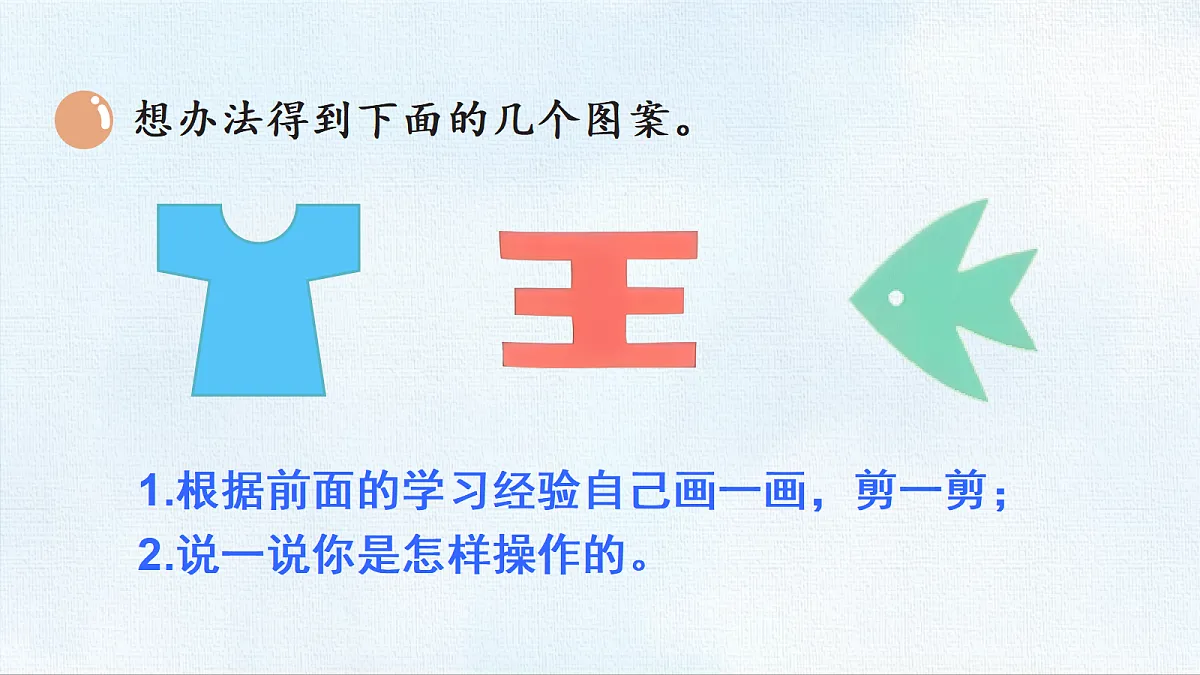 想办法得到下面的几个图案。

1.根据前面的学习经验自己画一画，剪一剪；
2.说一说你是怎样操作的。